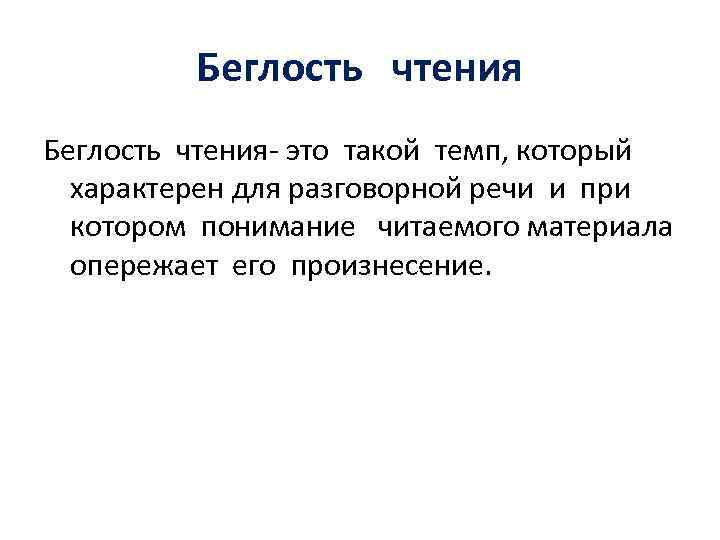 Беглость чтения

Беглость чтения- это такой темп, который характерен для разговорной речи и при котором понимание читаемого материала опережает его произнесение.